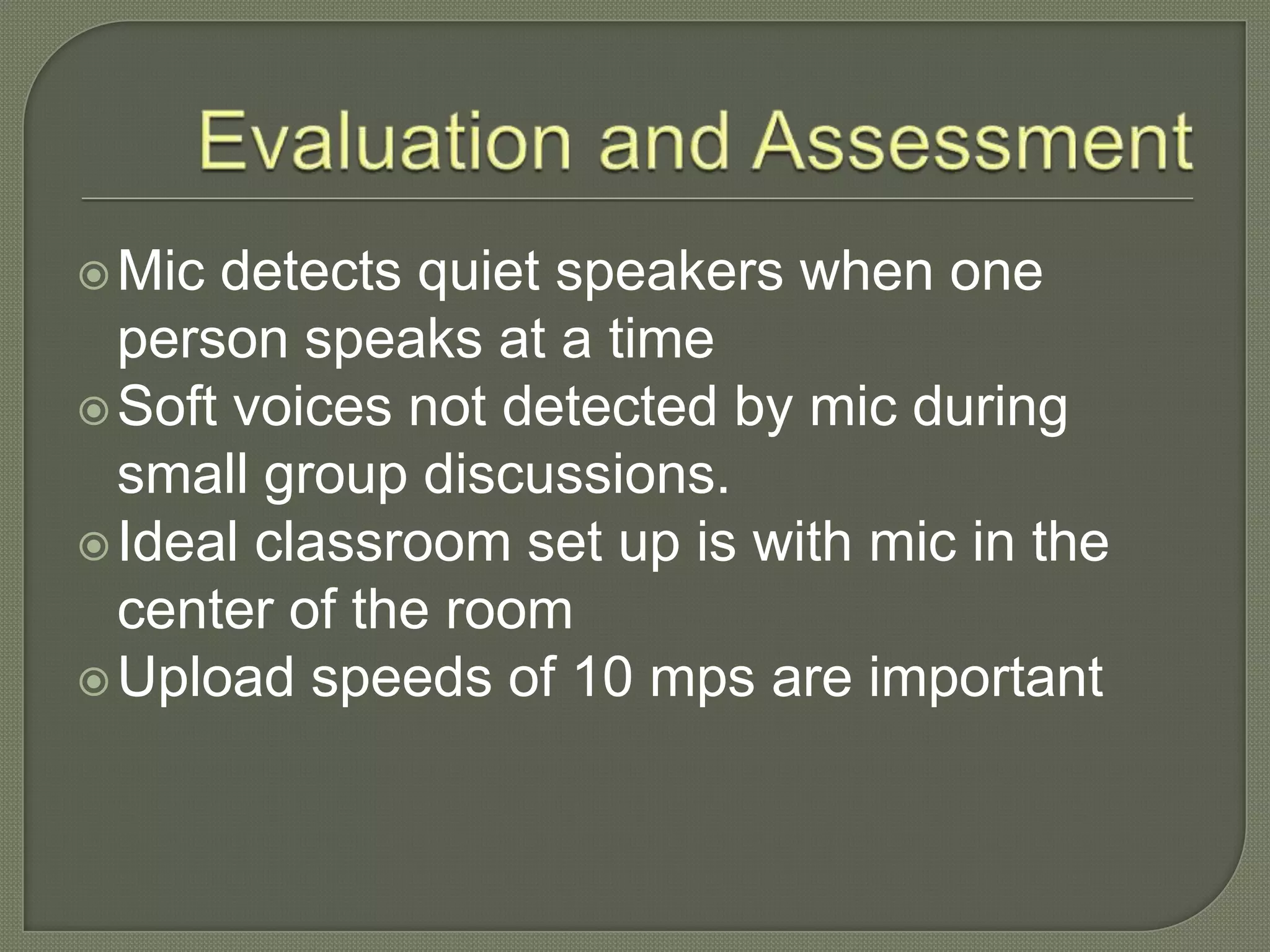 Evaluation and Assessment

Mic detects quiet speakers when one person speaks at a time

Soft voices not detected by mic during small group discussions.

Ideal classroom set up is with mic in the center of the room

Upload speeds of 10 mps are important